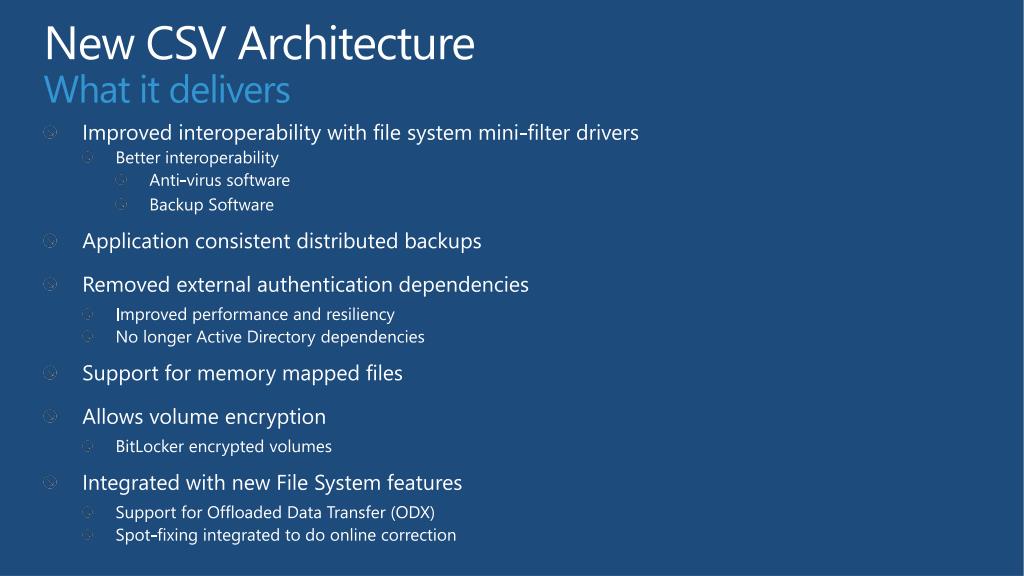 New CSV Architecture
What it delivers

Improved interoperability with file system mini-filter drivers
Better interoperability
Anti-virus software
Backup Software

Application consistent distributed backups

Removed external authentication dependencies
Improved performance and resiliency
No longer Active Directory dependencies

Support for memory mapped files

Allows volume encryption
BitLocker encrypted volumes

Integrated with new File System features
Support for Offloaded Data Transfer (ODX)
Spot-fixing integrated to do online correction